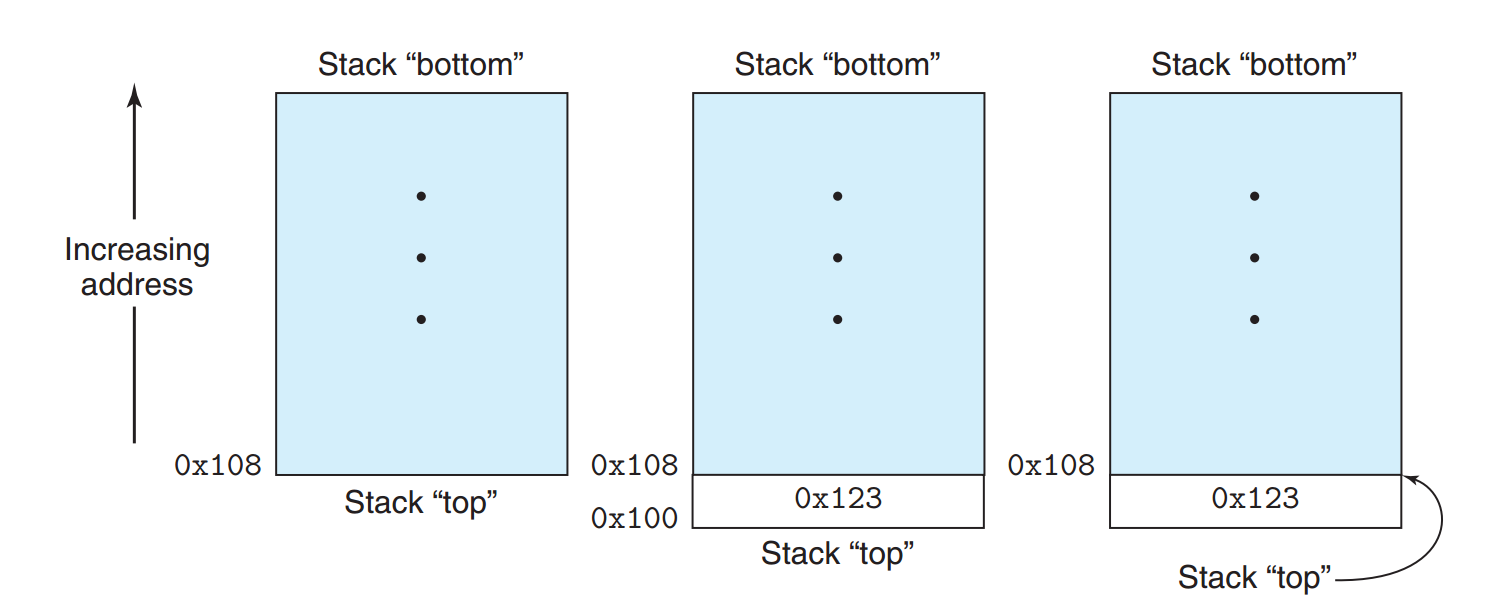 Increasing address

Stack “bottom”

0x108

Stack “top”

Stack “bottom”

0x108

0x123

0x100

Stack “top”

Stack “bottom”

0x108

0x123

Stack “top”